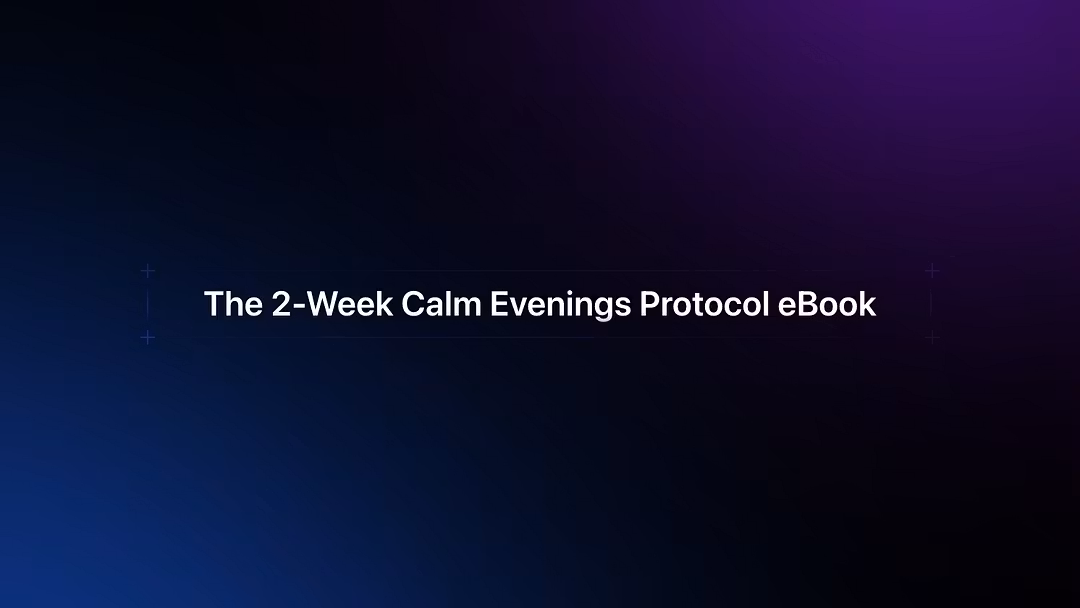 The 2-Week Calm Evenings Protocol eBook